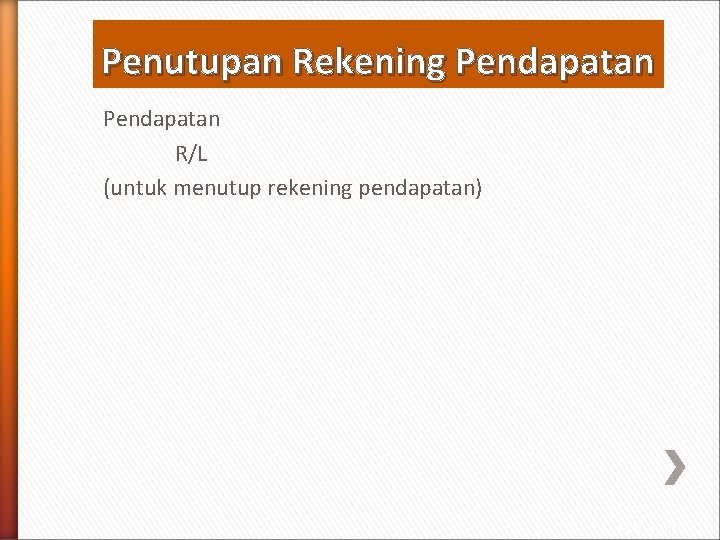 Penutupan Rekening Pendapatan

Pendapatan
R/L
(untuk menutup rekening pendapatan)